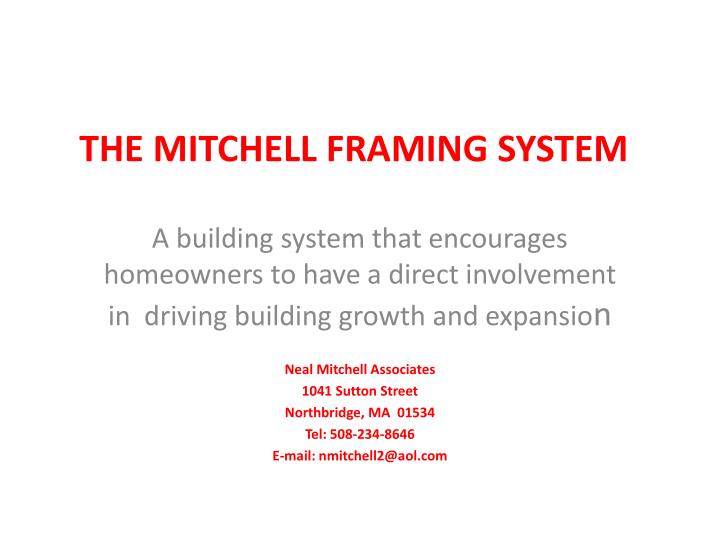 THE MITCHELL FRAMING SYSTEM

A building system that encourages homeowners to have a direct involvement in driving building growth and expansion

Neal Mitchell Associates
1041 Sutton Street
Northbridge, MA 01534
Tel: 508-234-8646
E-mail: nmitchell2@aol.com